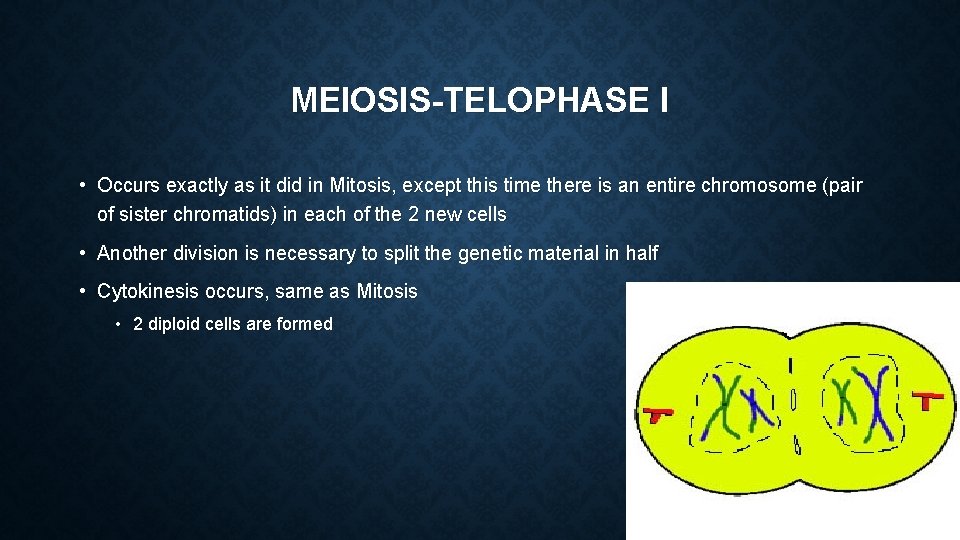 MEIOSIS-TELOPHASE I

• Occurs exactly as it did in Mitosis, except this time there is an entire chromosome (pair of sister chromatids) in each of the 2 new cells

• Another division is necessary to split the genetic material in half

• Cytokinesis occurs, same as Mitosis

• 2 diploid cells are formed